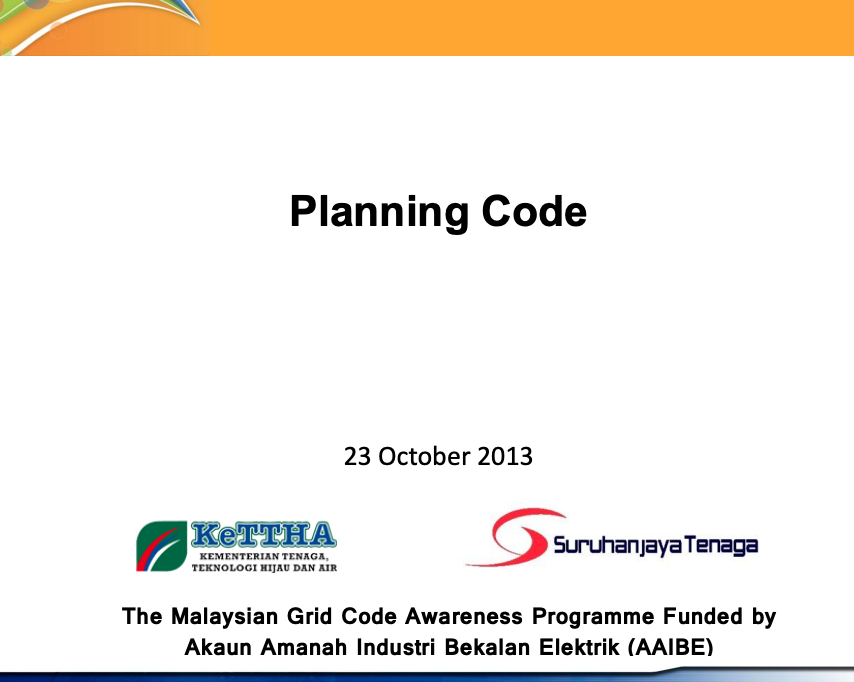 Planning Code

23 October 2013

KeTTHA
KEMENTERIAN TENAGA, TEKNOLOGI HIJAU DAN AIR

Suruhanjaya Tenaga

The Malaysian Grid Code Awareness Programme Funded by Akaun Amanah Industri Bekalan Elektrik (AAIBE)